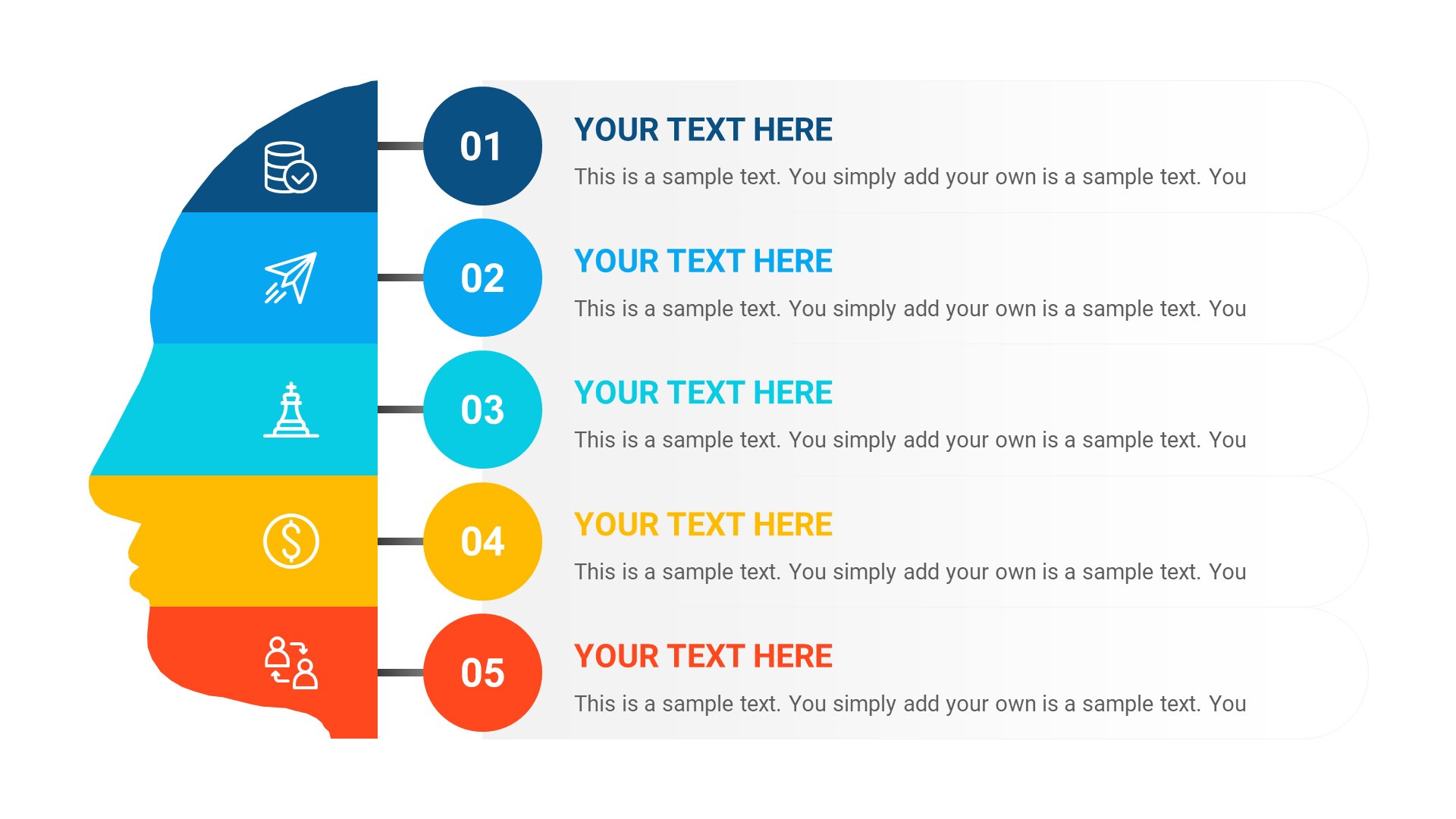 01
YOUR TEXT HERE
This is a sample text. You simply add your own is a sample text. You

02
YOUR TEXT HERE
This is a sample text. You simply add your own is a sample text. You

03
YOUR TEXT HERE
This is a sample text. You simply add your own is a sample text. You

04
YOUR TEXT HERE
This is a sample text. You simply add your own is a sample text. You

05
YOUR TEXT HERE
This is a sample text. You simply add your own is a sample text. You